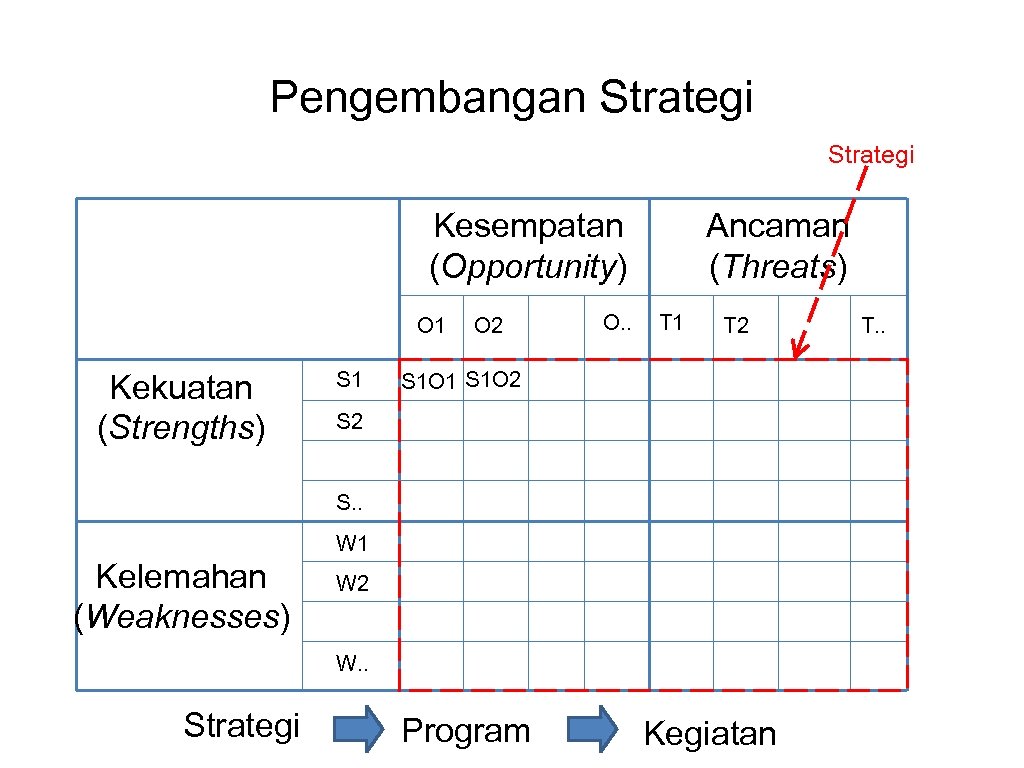 Pengembangan Strategi

Strategi

|  |  | Kesempatan (*Opportunity*) |  |  |  | Ancaman (*Threats*) |  |  |  |
|---|---|---|---|---|---|---|---|---|---|
|  |  | O1 | O2 |  | O.. | T1 | T2 |  | T.. |
| Kekuatan (*Strengths*) | S1 | S1O1 | S1O2 |  |  |  |  |  |  |
|  | S2 |  |  |  |  |  |  |  |  |
|  |  |  |  |  |  |  |  |  |  |
|  | S.. |  |  |  |  |  |  |  |  |
| Kelemahan (*Weaknesses*) | W1 |  |  |  |  |  |  |  |  |
|  | W2 |  |  |  |  |  |  |  |  |
|  |  |  |  |  |  |  |  |  |  |
|  | W.. |  |  |  |  |  |  |  |  |

Strategi Program Kegiatan